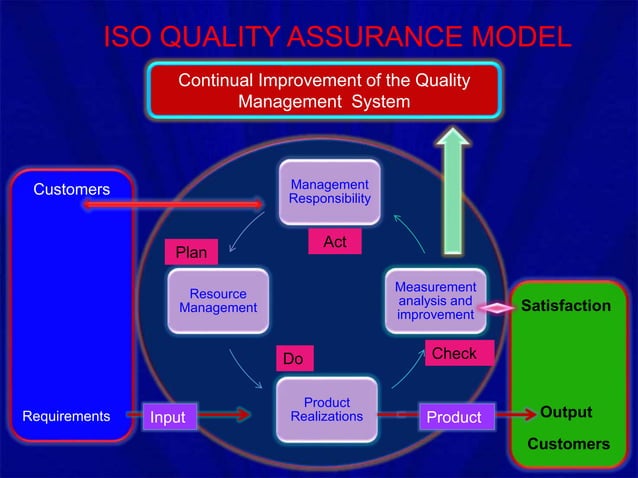 ISO QUALITY ASSURANCE MODEL

Continual Improvement of the Quality Management System

Customers

Management Responsibility

Act

Plan

Resource Management

Measurement analysis and improvement

Satisfaction

Do

Check

Requirements

Input

Product Realizations

Product

Output

Customers